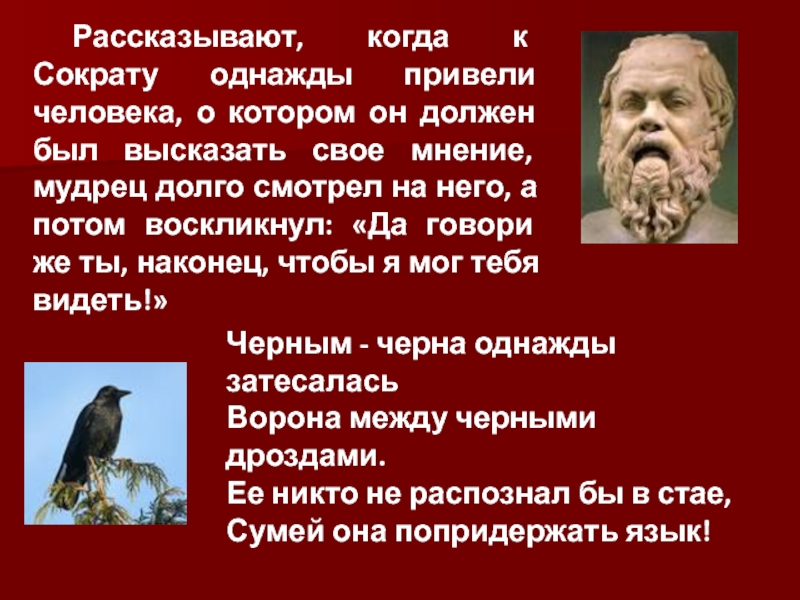 Рассказывают, когда к Сократу однажды привели человека, о котором он должен был высказать свое мнение, мудрец долго смотрел на него, а потом воскликнул: «Да говори же ты, наконец, чтобы я мог тебя видеть!»

Черным - черна однажды затесалась
Ворона между черными дроздами.
Ее никто не распознал бы в стае,
Сумей она попридержать язык!